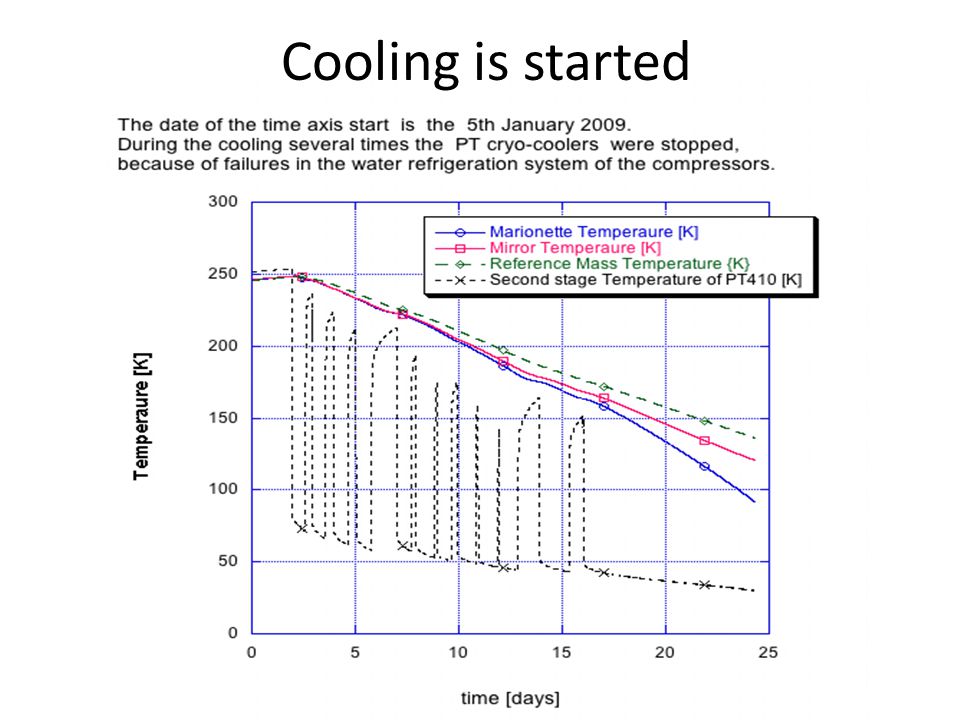 Cooling is started

The date of the time axis start is the 5th January 2009.
During the cooling several times the PT cryo-coolers were stopped, because of failures in the water refrigeration system of the compressors.

Marionette Temperaure [K]
Mirror Temperaure [K]
Reference Mass Temperature {K}
Second stage Temperature of PT410 [K]

Temperaure [K]

300
250
200
150
100
50
0

0
5
10
15
20
25

time [days]